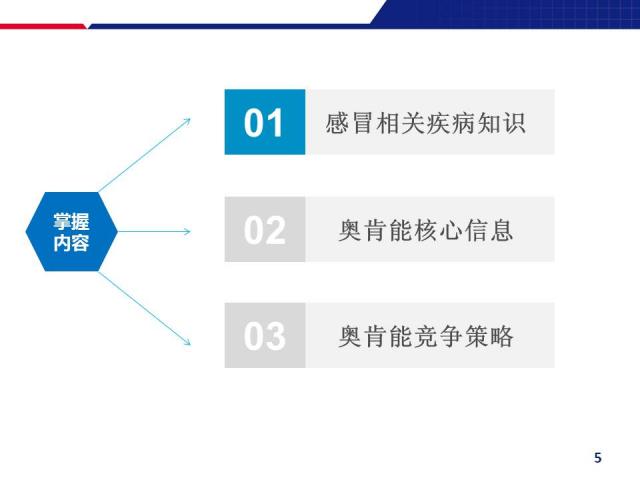 掌握内容

01 感冒相关疾病知识

02 奥肯能核心信息

03 奥肯能竞争策略

5